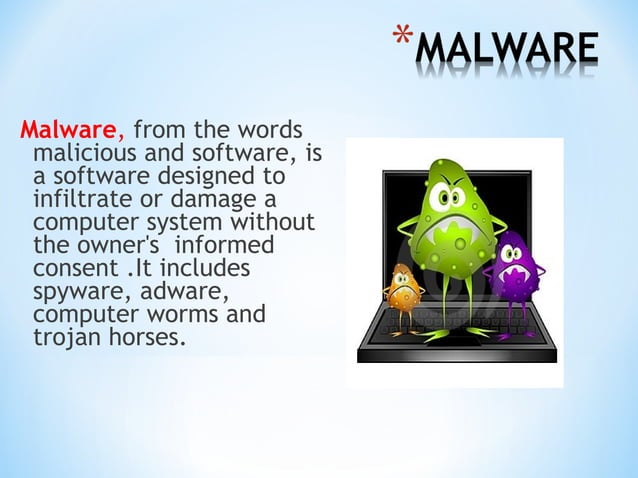 *MALWARE

Malware, from the words malicious and software, is a software designed to infiltrate or damage a computer system without the owner's informed consent .It includes spyware, adware, computer worms and trojan horses.